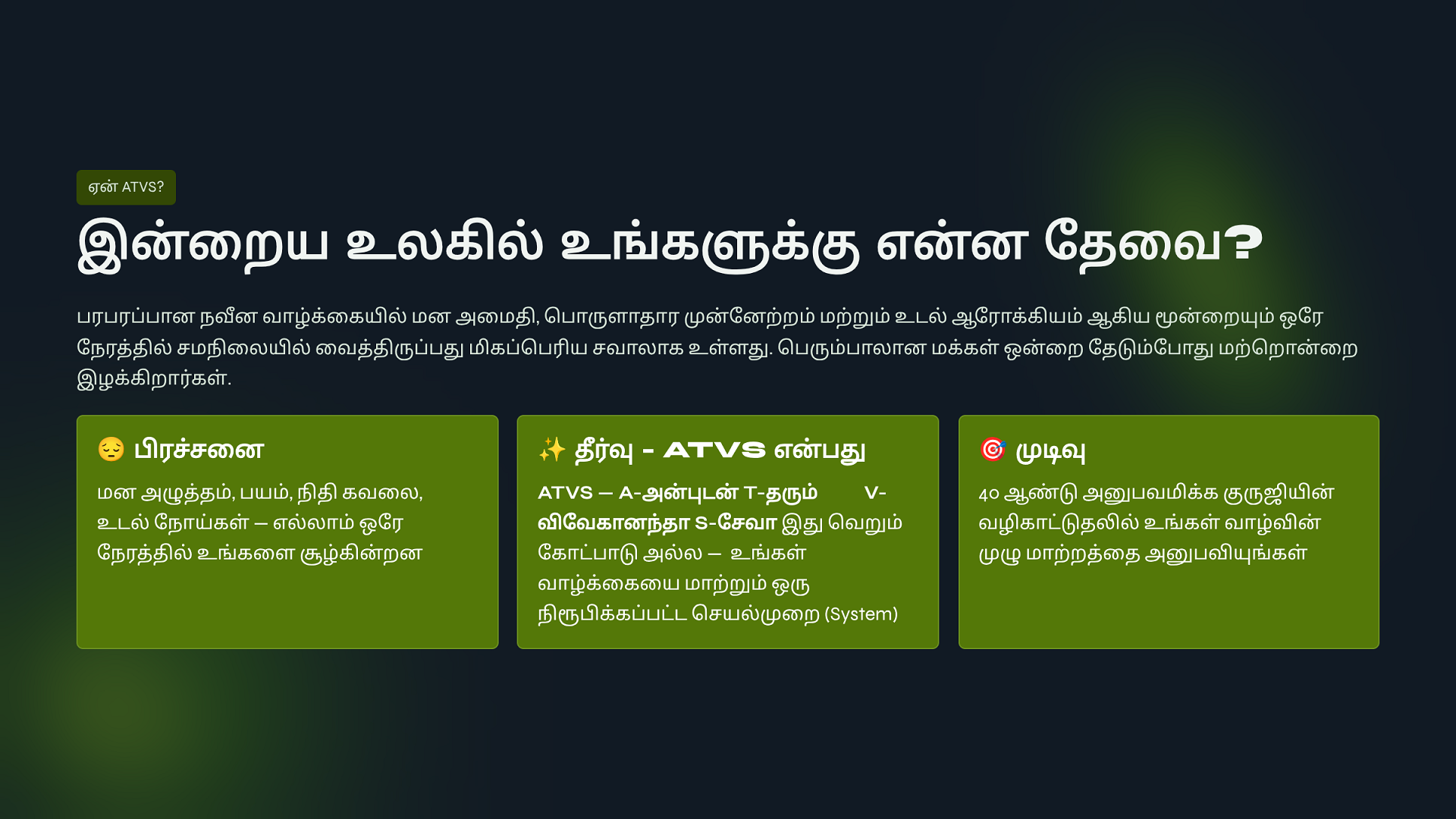 ஏன் ATVS?

இன்றைய உலகில் உங்களுக்கு என்ன தேவை?

பரபரப்பான நவீன வாழ்க்கையில் மன அமைதி, பொருளாதார முன்னேற்றம் மற்றும் உடல் ஆரோக்கியம் ஆகிய மூன்றையும் ஒரே நேரத்தில் சமநிலையில் வைத்திருப்பது மிகப்பெரிய சவாலாக உள்ளது. பெரும்பாலான மக்கள் ஒன்றை தேடும்போது மற்றொன்றை இழக்கிறார்கள்.

😔 பிரச்சனை

மன அழுத்தம், பயம், நிதி கவலை, உடல் நோய்கள் — எல்லாம் ஒரே நேரத்தில் உங்களை சூழ்கின்றன

✨ தீர்வு - ATVS என்பது

ATVS — A-அன்புடன் T-தரும் V-விவேகானந்தா S-சேவா இது வெறும் கோட்பாடு அல்ல — உங்கள் வாழ்க்கையை மாற்றும் ஒரு நிரூபிக்கப்பட்ட செயல்முறை (System)

🎯 முடிவு

40 ஆண்டு அனுபவமிக்க குருஜியின் வழிகாட்டுதலில் உங்கள் வாழ்வின் முழு மாற்றத்தை அனுபவியுங்கள்